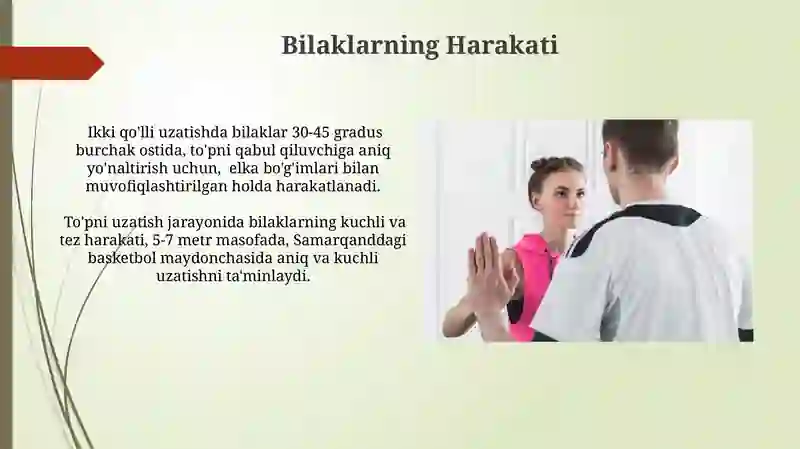 Bilaklarning Harakati

Ikki qo'lli uzatishda bilaklar 30-45 gradus burchak ostida, to'pni qabul qiluvchiga aniq yo'naltirish uchun, elka bo'g'imlari bilan muvofiqlashtirilgan holda harakatlanadi.

To'pni uzatish jarayonida bilaklarning kuchli va tez harakati, 5-7 metr masofada, Samarqanddagi basketbol maydonchasida aniq va kuchli uzatishni ta'minlaydi.